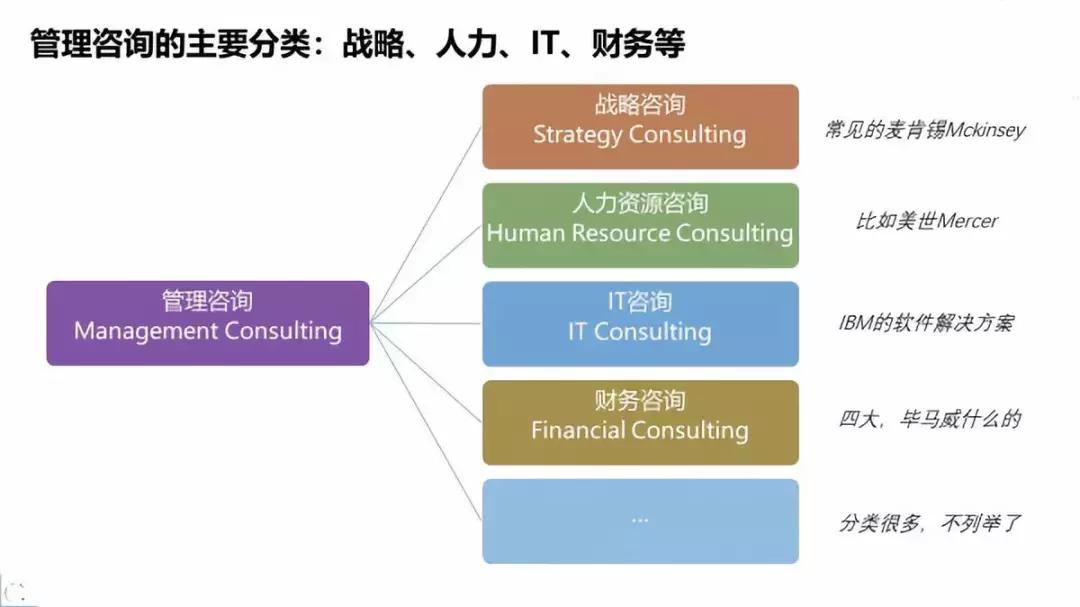 管理咨询的主要分类：战略、人力、IT、财务等

管理咨询
Management Consulting

战略咨询
Strategy Consulting

常见的麦肯锡Mckinsey

人力资源咨询
Human Resource Consulting

比如美世Mercer

IT咨询
IT Consulting

IBM的软件解决方案

财务咨询
Financial Consulting

四大，毕马威什么的

...

分类很多，不列举了